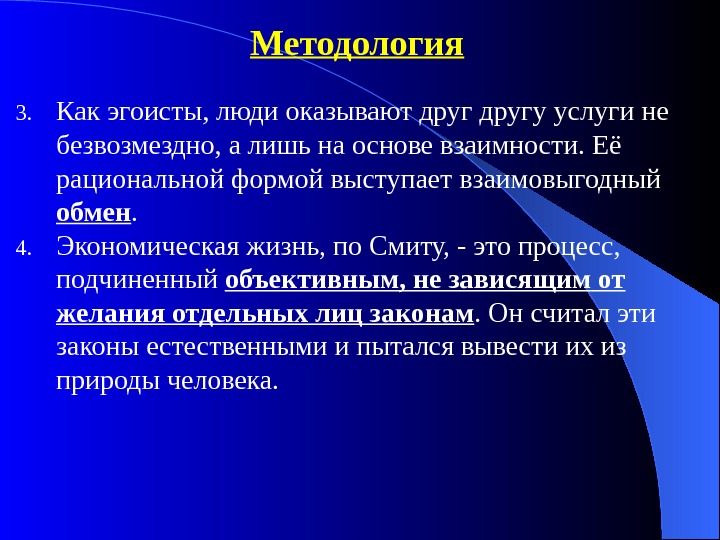 Методология

3. Как эгоисты, люди оказывают друг другу услуги не безвозмездно, а лишь на основе взаимности. Её рациональной формой выступает взаимовыгодный обмен.

4. Экономическая жизнь, по Смиту, - это процесс, подчиненный объективным, не зависящим от желания отдельных лиц законам. Он считал эти законы естественными и пытался вывести их из природы человека.